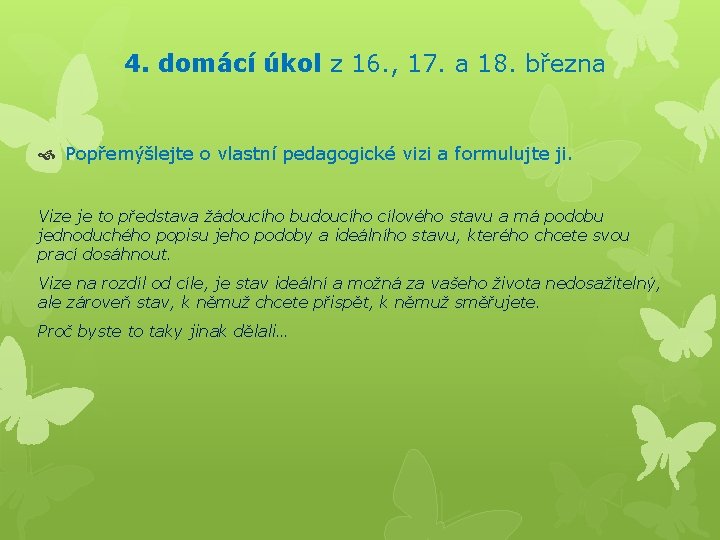 4. domácí úkol z 16., 17. a 18. března

Popřemýšlejte o vlastní pedagogické vizi a formulujte ji.

Vize je to představa žádoucího budoucího cílového stavu a má podobu jednoduchého popisu jeho podoby a ideálního stavu, kterého chcete svou prací dosáhnout.

Vize na rozdíl od cíle, je stav ideální a možná za vašeho života nedosažitelný, ale zároveň stav, k němuž chcete přispět, k němuž směřujete.

Proč byste to taky jinak dělali…